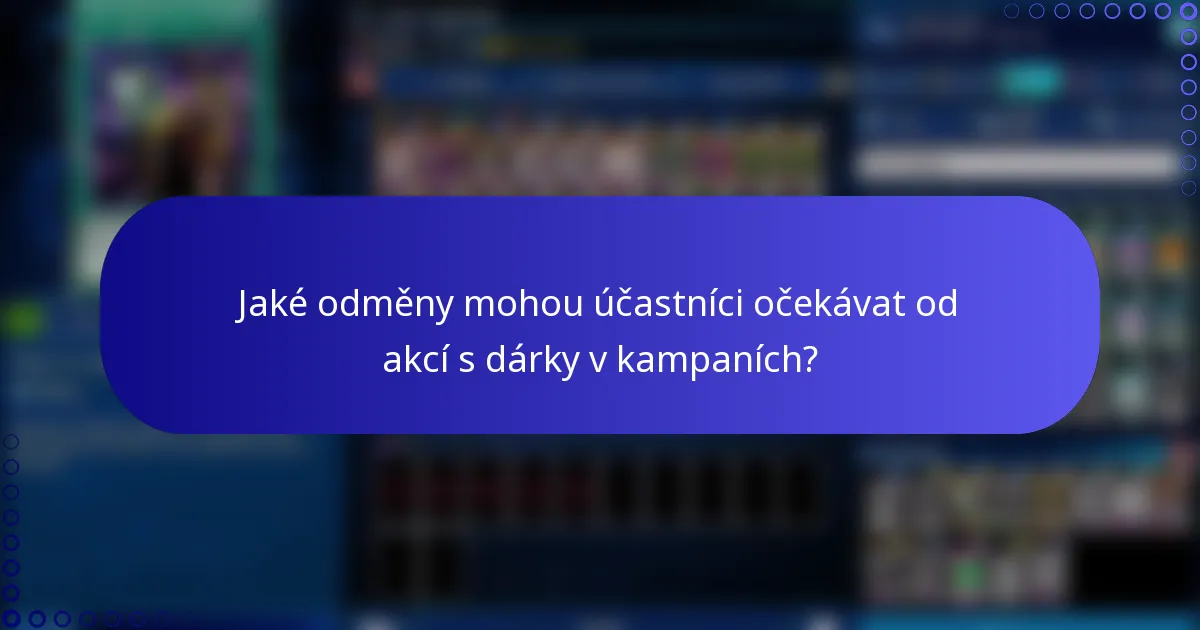 Jaké odměny mohou účastníci očekávat od akcí s dárky v kampaních?